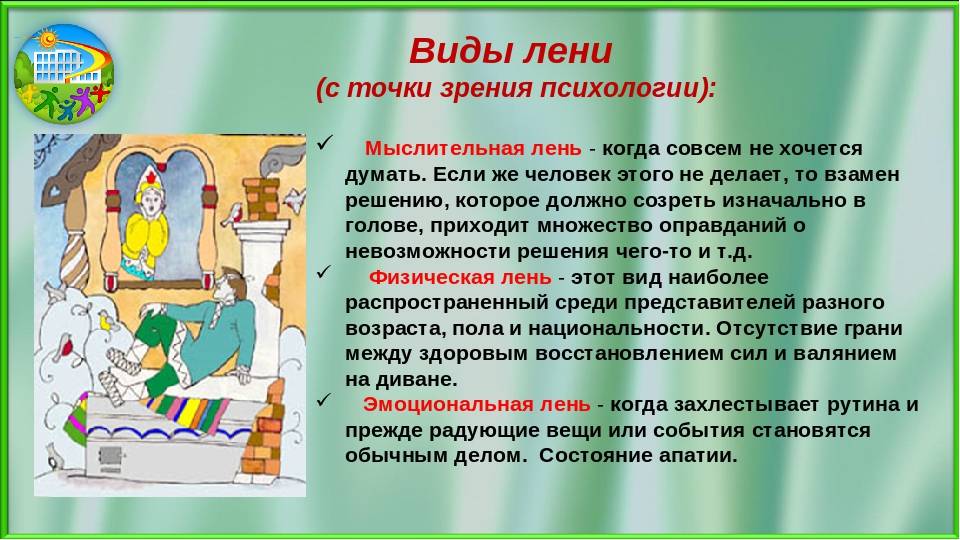 Виды лени
(с точки зрения психологии):

✓ Мыслительная лень - когда совсем не хочется думать. Если же человек этого не делает, то взамен решению, которое должно созреть изначально в голове, приходит множество оправданий о невозможности решения чего-то и т.д.

✓ Физическая лень - этот вид наиболее распространенный среди представителей разного возраста, пола и национальности. Отсутствие грани между здоровым восстановлением сил и валянием на диване.

✓ Эмоциональная лень - когда захлестывает рутина и прежде радующие вещи или события становятся обычным делом. Состояние апатии.